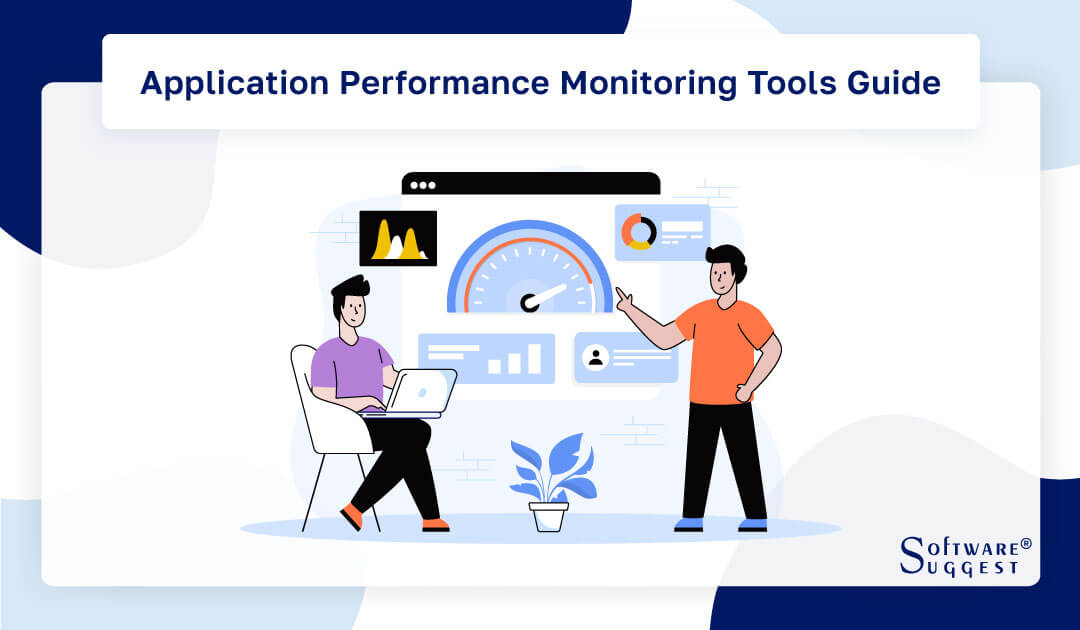 Application Performance Monitoring Tools Guide

SOFTWARE®
SUGGEST